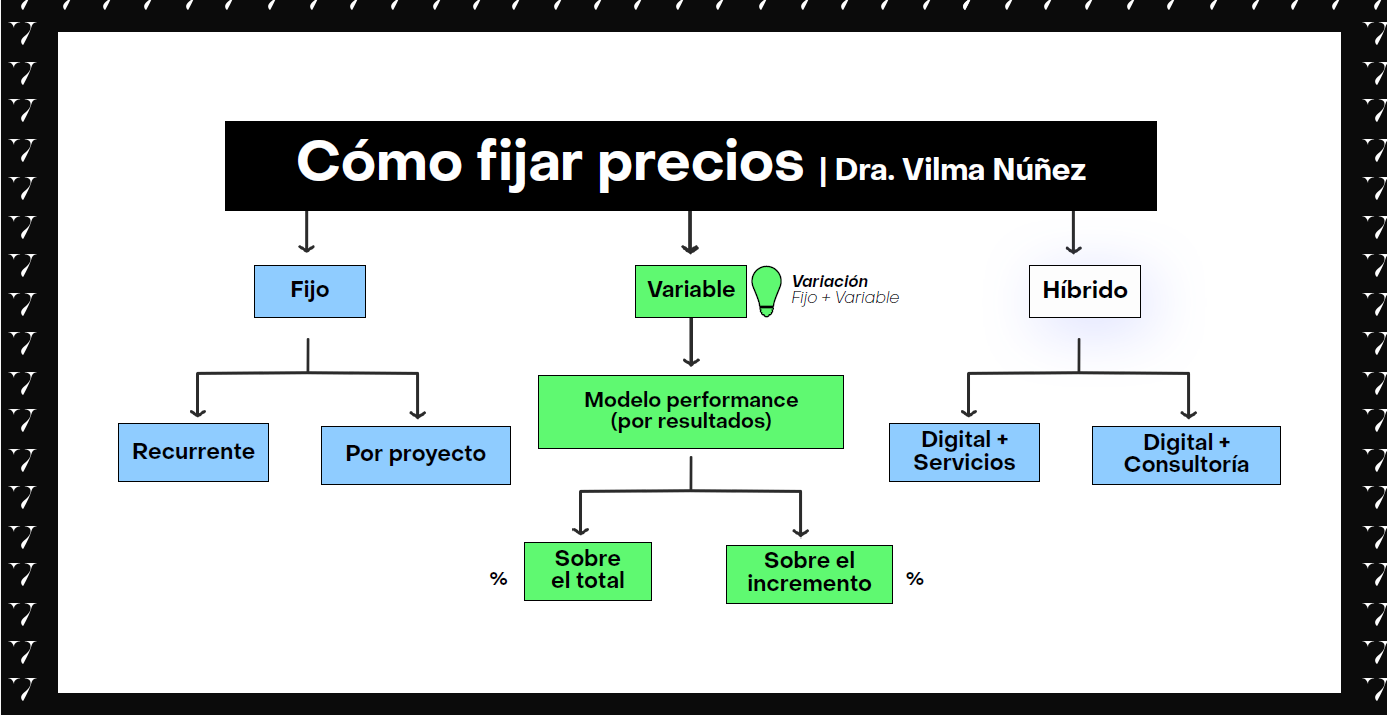 Cómo fijar precios | Dra. Vilma Núñez

Fijo

Variable

Variación
Fijo + Variable

Híbrido

Recurrente

Por proyecto

Modelo performance (por resultados)

Digital + Servicios

Digital + Consultoría

%

Sobre el total

Sobre el incremento

%